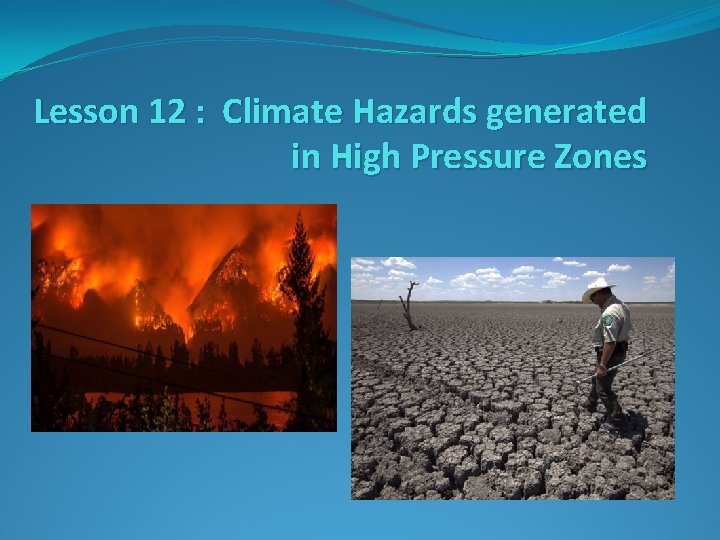 Lesson 12 : Climate Hazards generated in High Pressure Zones